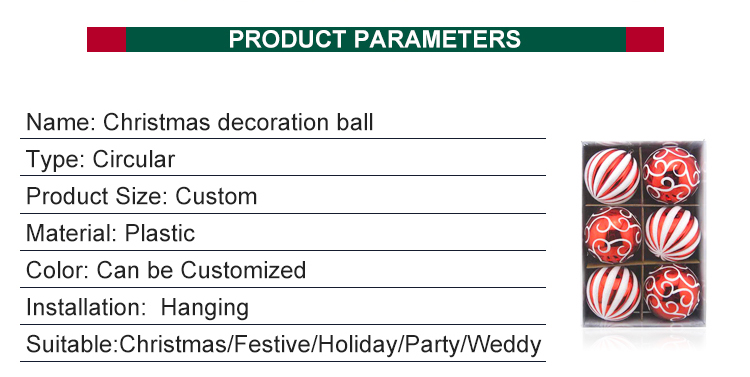 PRODUCT PARAMETERS

Name: Christmas decoration ball

Type: Circular

Product Size: Custom

Material: Plastic

Color: Can be Customized

Installation: Hanging

Suitable:Christmas/Festive/Holiday/Party/Weddy